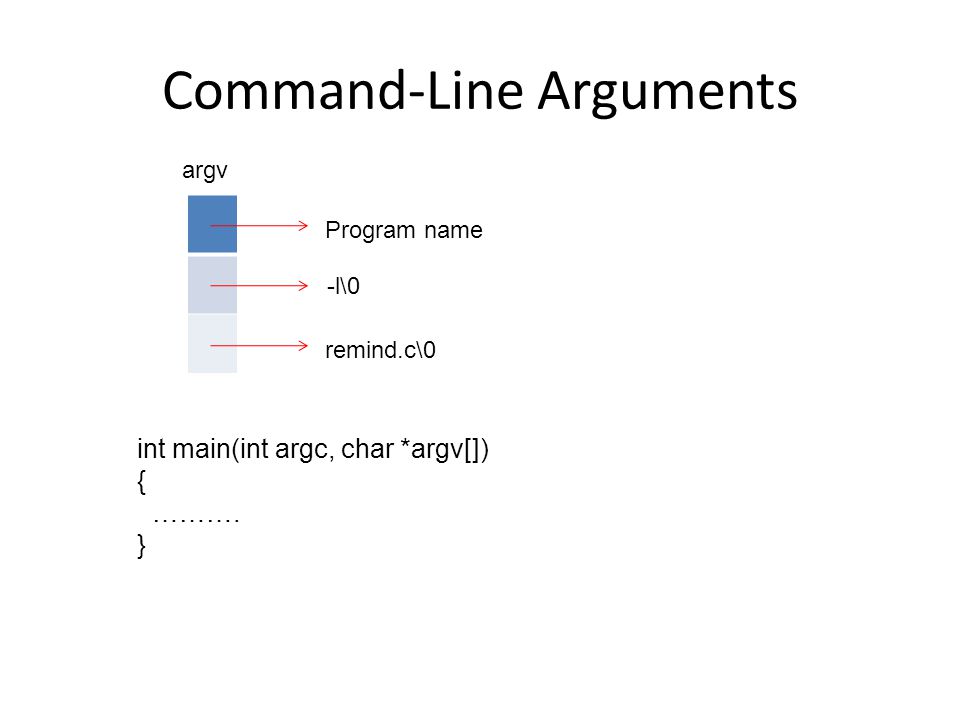 Command-Line Arguments

argv

Program name

-l\0

remind.c\0

int main(int argc, char *argv[])
{
……….
}